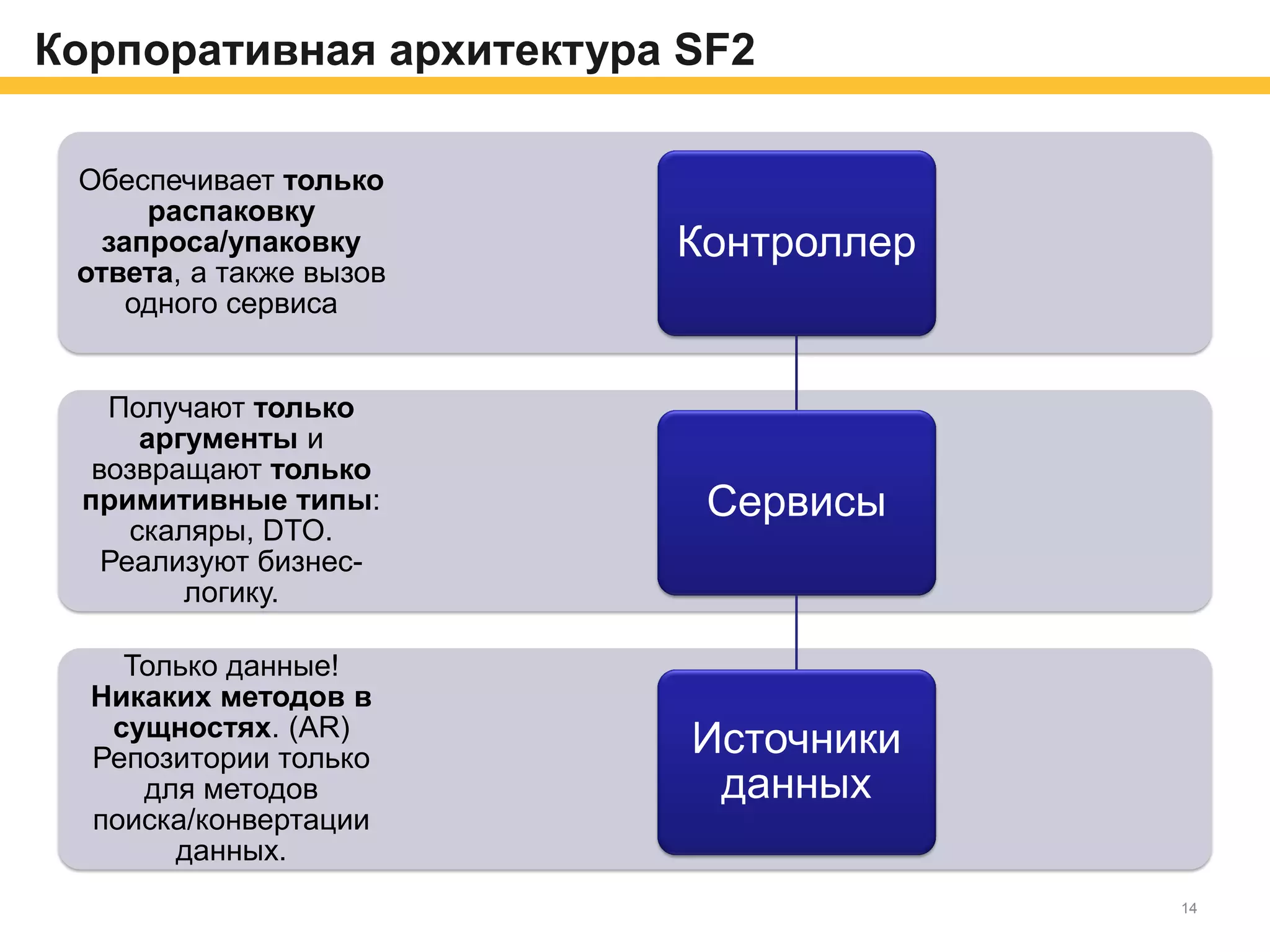 Корпоративная архитектура SF2

Обеспечивает только распаковку запроса/упаковку ответа, а также вызов одного сервиса

Контроллер

Получают только аргументы и возвращают только примитивные типы: скаляры, DTO. Реализуют бизнес-логику.

Сервисы

Только данные! Никаких методов в сущностях. (AR) Репозитории только для методов поиска/конвертации данных.

Источники данных

14